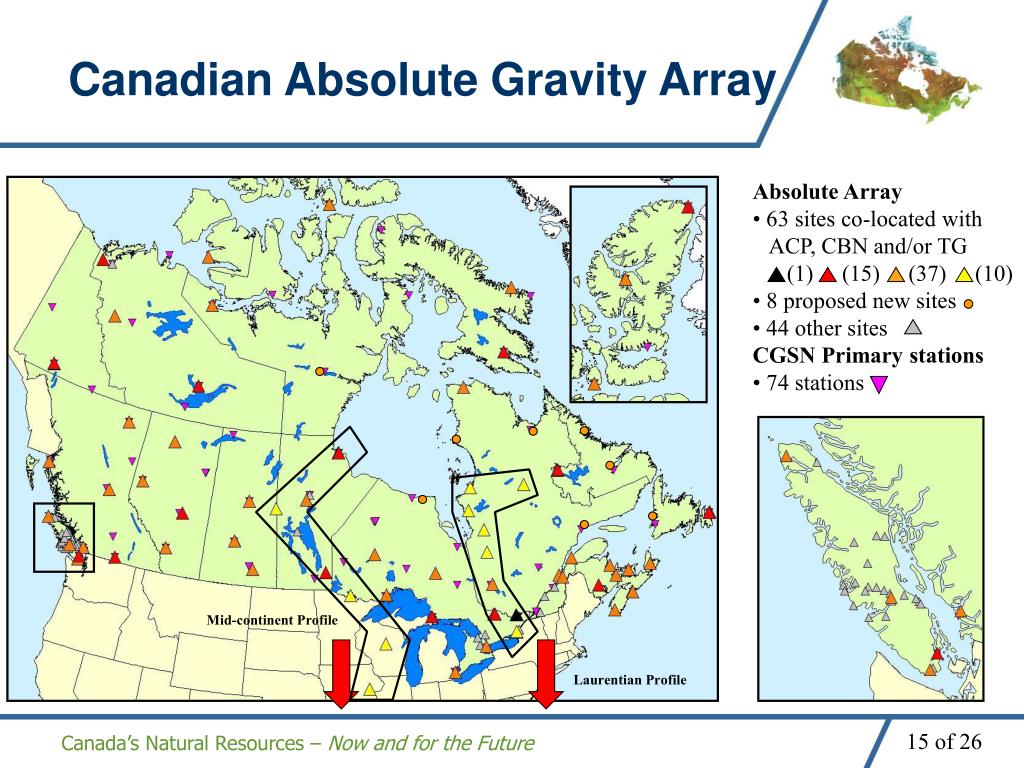 Canadian Absolute Gravity Array

Absolute Array
• 63 sites co-located with ACP, CBN and/or TG
(1) (15) (37) (10)
• 8 proposed new sites
• 44 other sites
CGSN Primary stations
• 74 stations

Mid-continent Profile

Laurentian Profile

Canada's Natural Resources – Now and for the Future

15 of 26